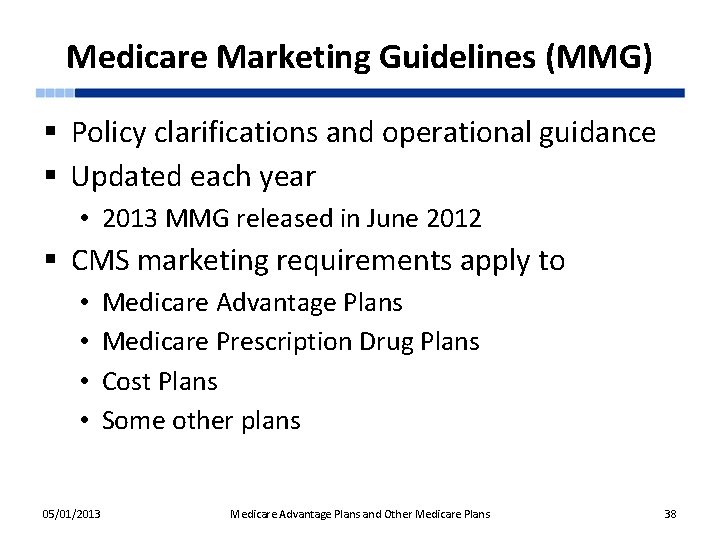 Medicare Marketing Guidelines (MMG)

▪ Policy clarifications and operational guidance
▪ Updated each year
  • 2013 MMG released in June 2012
▪ CMS marketing requirements apply to
  • Medicare Advantage Plans
  • Medicare Prescription Drug Plans
  • Cost Plans
  • Some other plans

05/01/2013 Medicare Advantage Plans and Other Medicare Plans 38